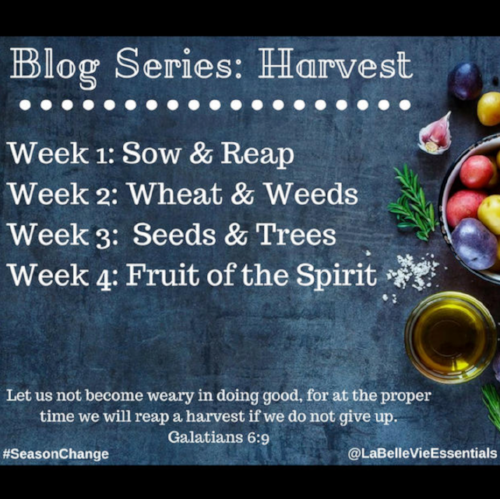 Blog Series: Harvest

Week 1: Sow & Reap
Week 2: Wheat & Weeds
Week 3: Seeds & Trees
Week 4: Fruit of the Spirit

Let us not become weary in doing good, for at the proper time we will reap a harvest if we do not give up.
Galatians 6:9

#SeasonChange

@LaBelleVieEssentials